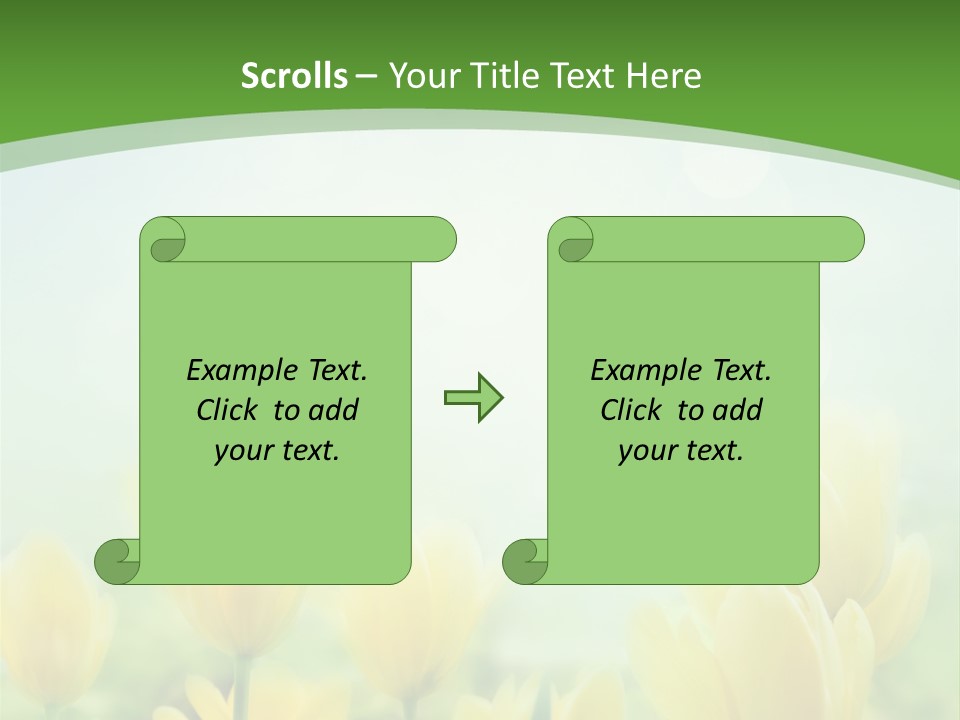 Scrolls – Your Title Text Here

Example Text. Click to add your text.

Example Text. Click to add your text.